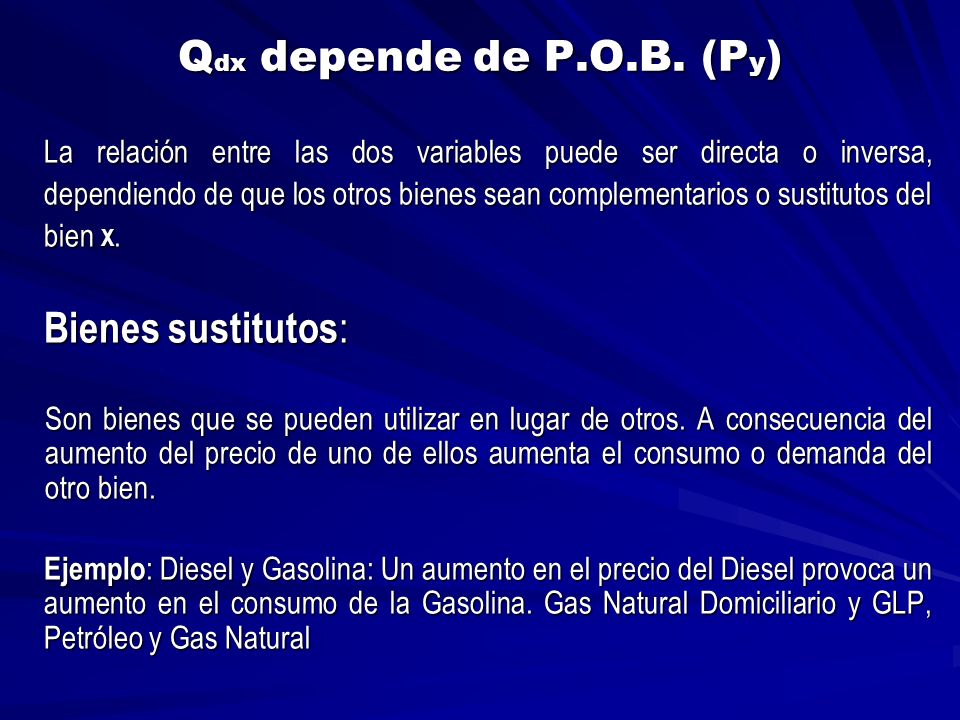 $Q_{dx}$ depende de P.O.B. ($P_y$)

La relación entre las dos variables puede ser directa o inversa, dependiendo de que los otros bienes sean complementarios o sustitutos del bien x.

Bienes sustitutos:

Son bienes que se pueden utilizar en lugar de otros. A consecuencia del aumento del precio de uno de ellos aumenta el consumo o demanda del otro bien.

Ejemplo: Diesel y Gasolina: Un aumento en el precio del Diesel provoca un aumento en el consumo de la Gasolina. Gas Natural Domiciliario y GLP, Petróleo y Gas Natural